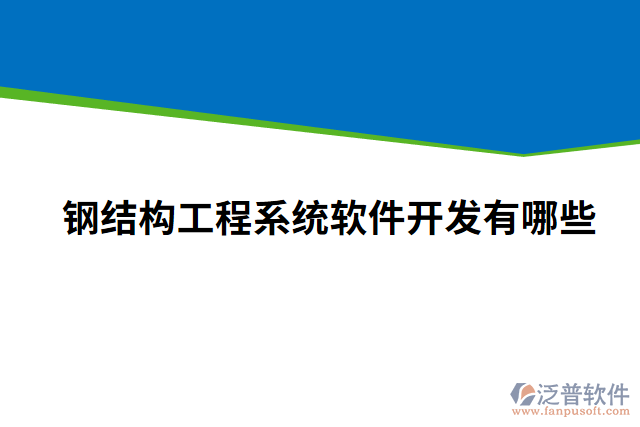 钢结构工程系统软件开发有哪些

泛普软件
www.fanpusoft.com